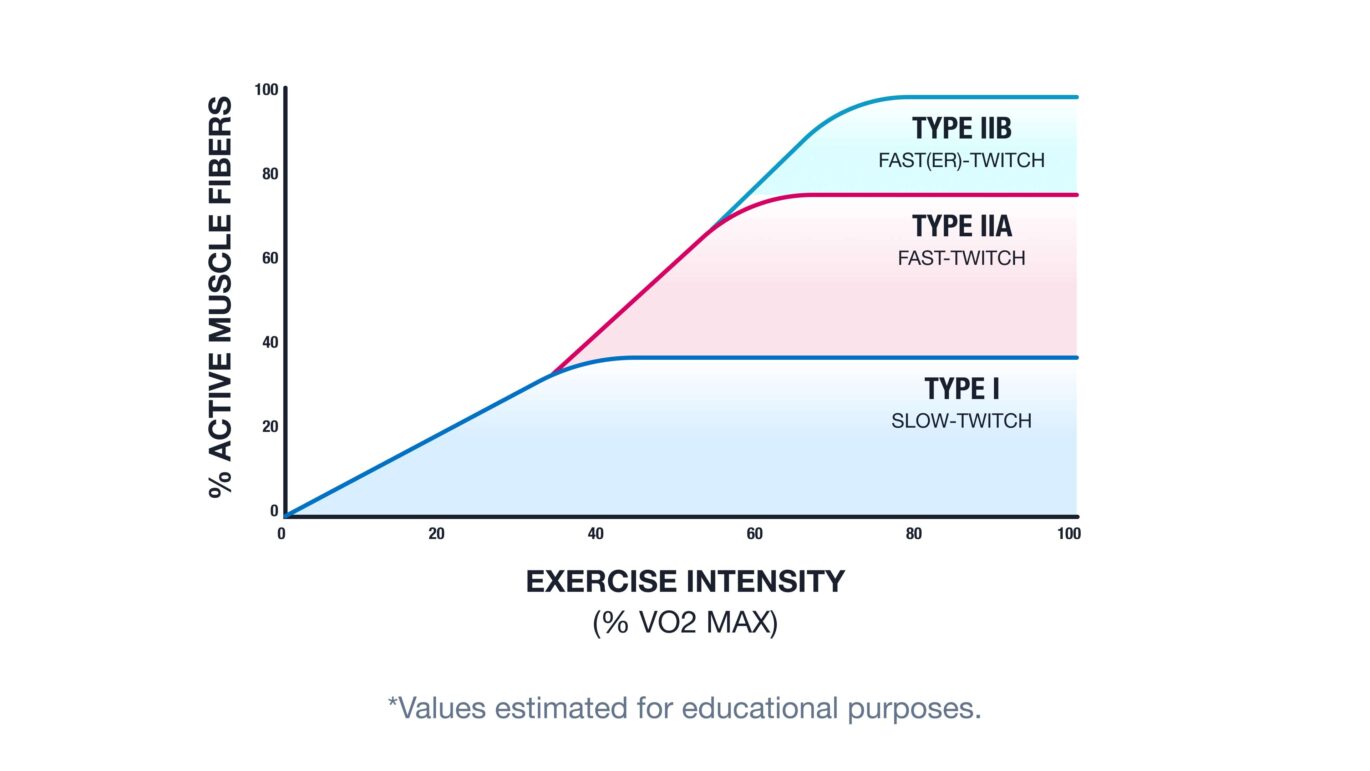 % ACTIVE MUSCLE FIBERS

100
80
60
40
20
0

TYPE IIB
FAST(ER)-TWITCH

TYPE IIA
FAST-TWITCH

TYPE I
SLOW-TWITCH

0
20
40
60
80
100

EXERCISE INTENSITY
(% VO2 MAX)

*Values estimated for educational purposes.